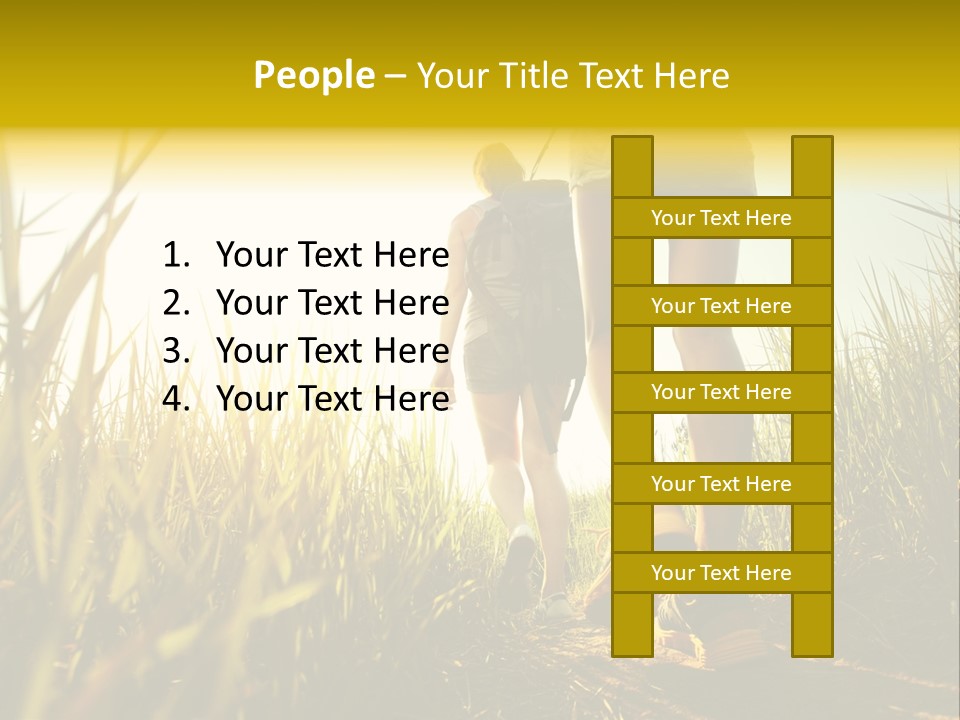 People – Your Title Text Here

1. Your Text Here
2. Your Text Here
3. Your Text Here
4. Your Text Here

Your Text Here

Your Text Here

Your Text Here

Your Text Here

Your Text Here